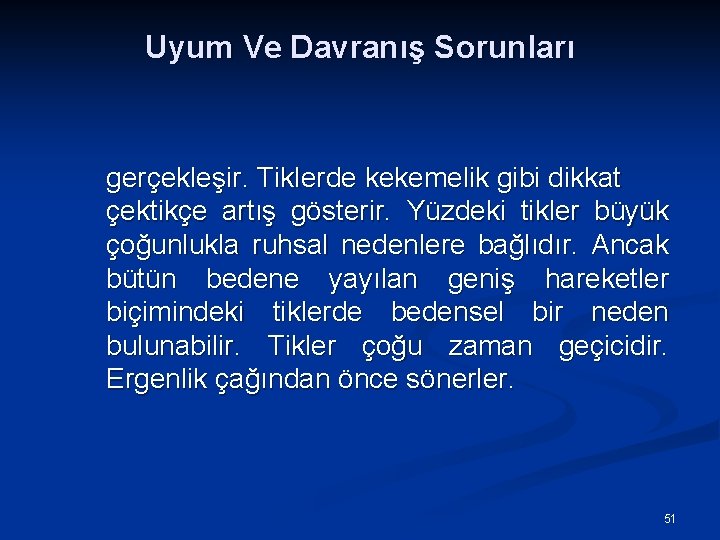 Uyum Ve Davranış Sorunları

gerçekleşir. Tiklerde kekemelik gibi dikkat çektikçe artış gösterir. Yüzdeki tikler büyük çoğunlukla ruhsal nedenlere bağlıdır. Ancak bütün bedene yayılan geniş hareketler biçimindeki tiklerde bedensel bir neden bulunabilir. Tikler çoğu zaman geçicidir. Ergenlik çağından önce sönerler.

51